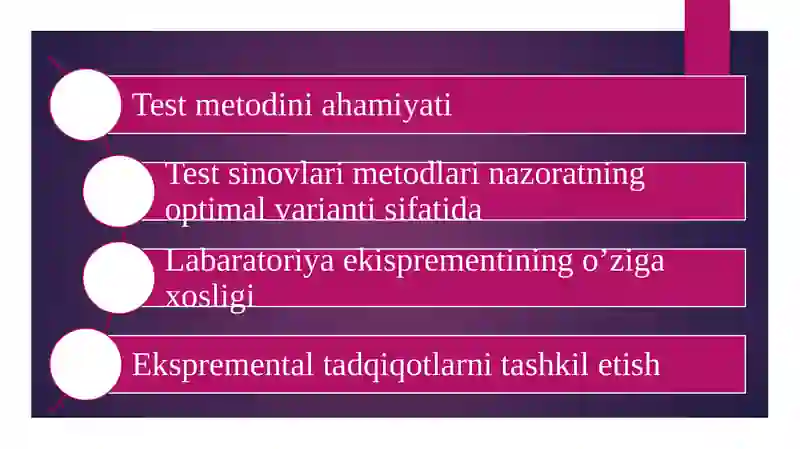 Test metodini ahamiyati

Test sinovlari metodlari nazoratning optimal varianti sifatida

Labaratoriya ekisprementining o’ziga xosligi

Ekspremental tadqiqotlarni tashkil etish